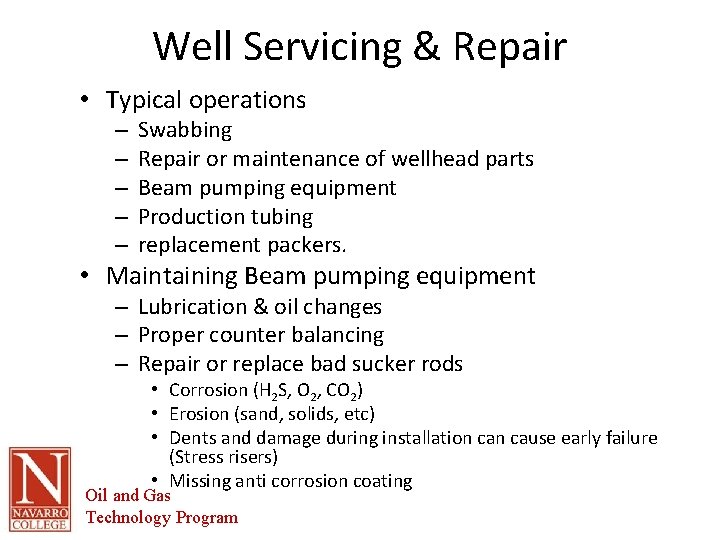 Well Servicing & Repair

• Typical operations
– Swabbing
– Repair or maintenance of wellhead parts
– Beam pumping equipment
– Production tubing
– replacement packers.
• Maintaining Beam pumping equipment
– Lubrication & oil changes
– Proper counter balancing
– Repair or replace bad sucker rods
• Corrosion ($H_2S$, $O_2$, $CO_2$)
• Erosion (sand, solids, etc)
• Dents and damage during installation can cause early failure (Stress risers)
• Missing anti corrosion coating

N
NAVARRO COLLEGE
Oil and Gas
Technology Program